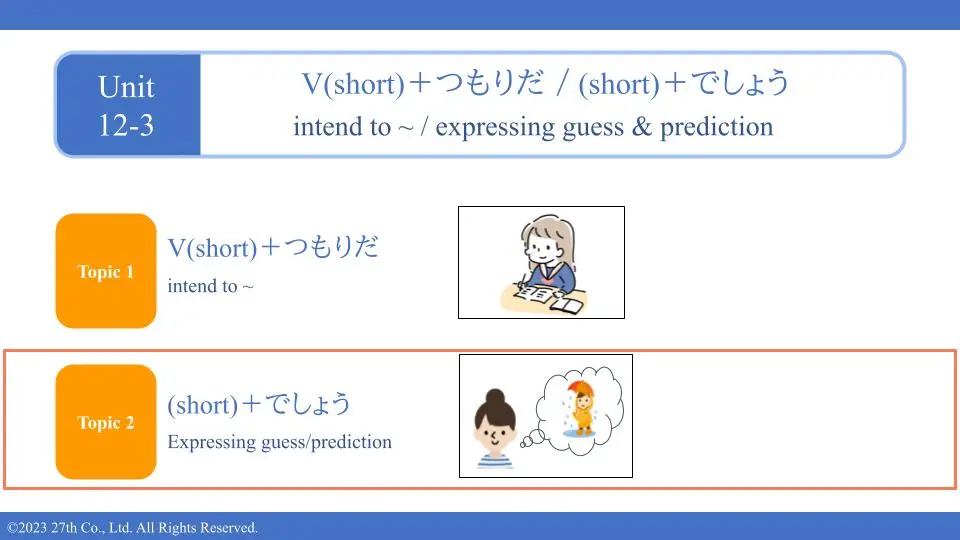 Unit 12-3

V(short)＋つもりだ / (short)＋でしょう
intend to ~ / expressing guess & prediction

Topic 1

V(short)＋つもりだ
intend to ~

Topic 2

(short)＋でしょう
Expressing guess/prediction

©2023 27th Co., Ltd. All Rights Reserved.